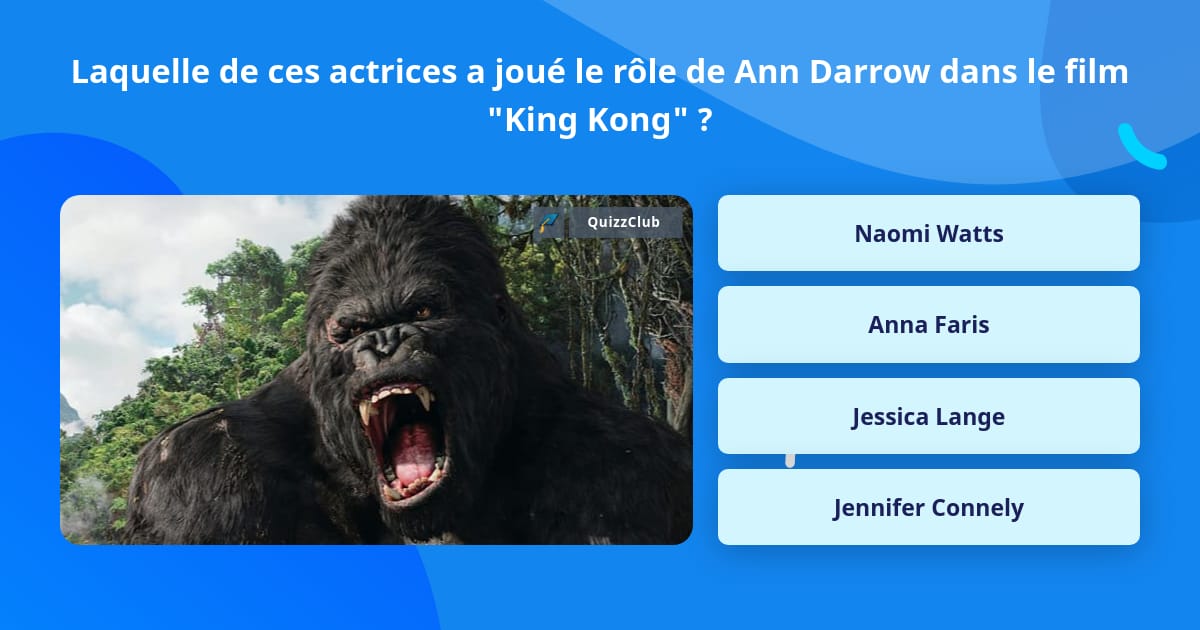 Laquelle de ces actrices a joué le rôle de Ann Darrow dans le film "King Kong" ?

QuizzClub

Naomi Watts

Anna Faris

Jessica Lange

Jennifer Connely